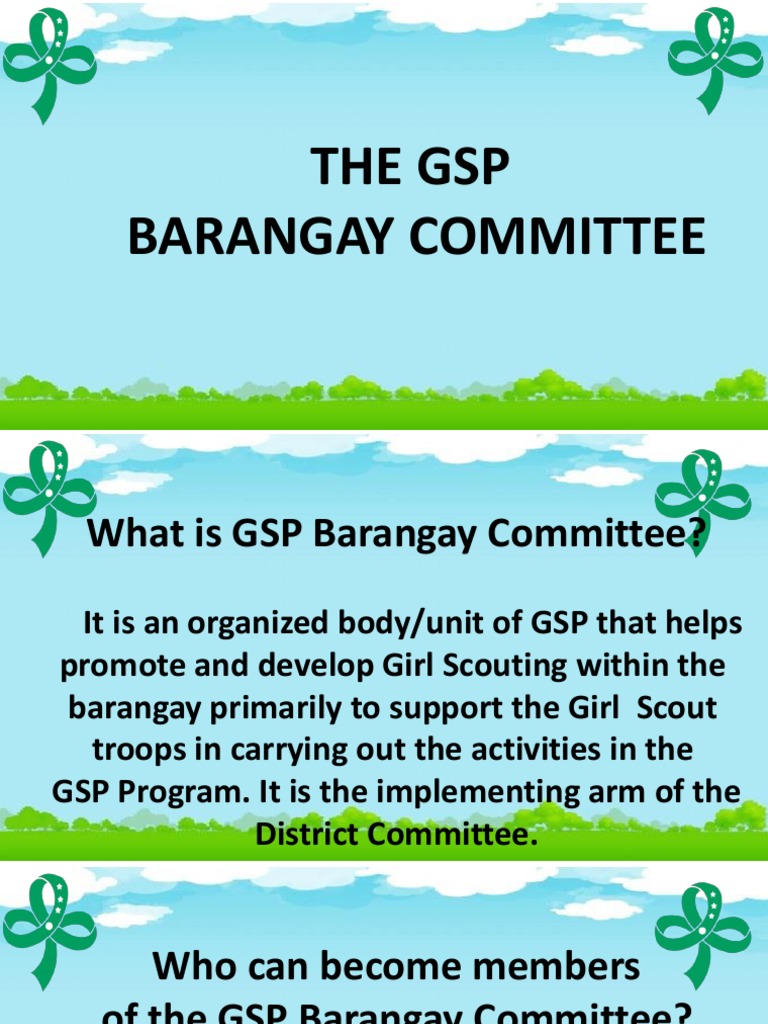 THE GSP
BARANGAY COMMITTEE

What is GSP Barangay Committee?

It is an organized body/unit of GSP that helps promote and develop Girl Scouting within the barangay primarily to support the Girl Scout troops in carrying out the activities in the GSP Program. It is the implementing arm of the District Committee.

Who can become members of the GSP Barangay Committee?